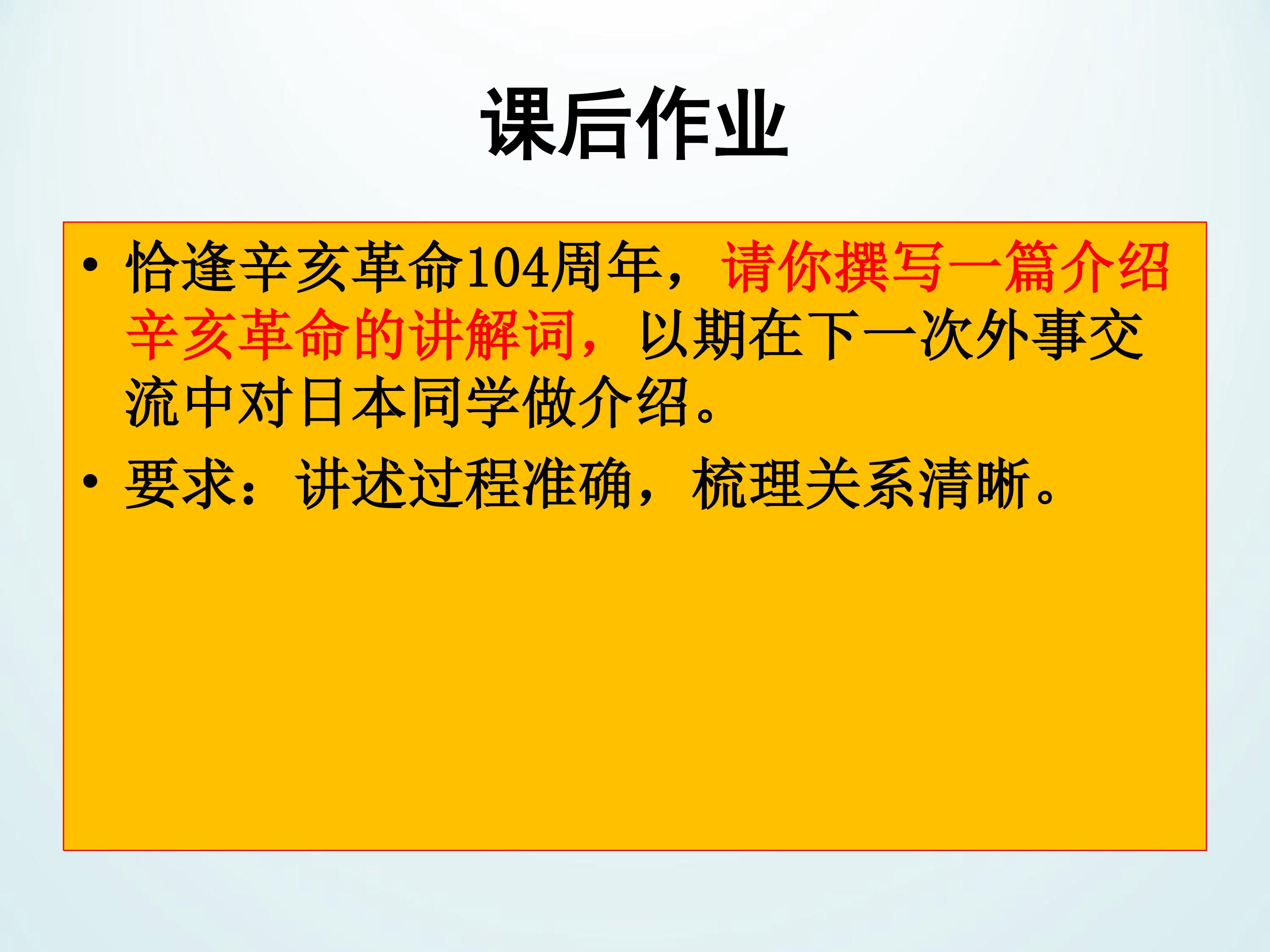 课后作业

• 恰逢辛亥革命104周年，请你撰写一篇介绍辛亥革命的讲解词，以期在下一次外事交流中对日本同学做介绍。

• 要求：讲述过程准确，梳理关系清晰。